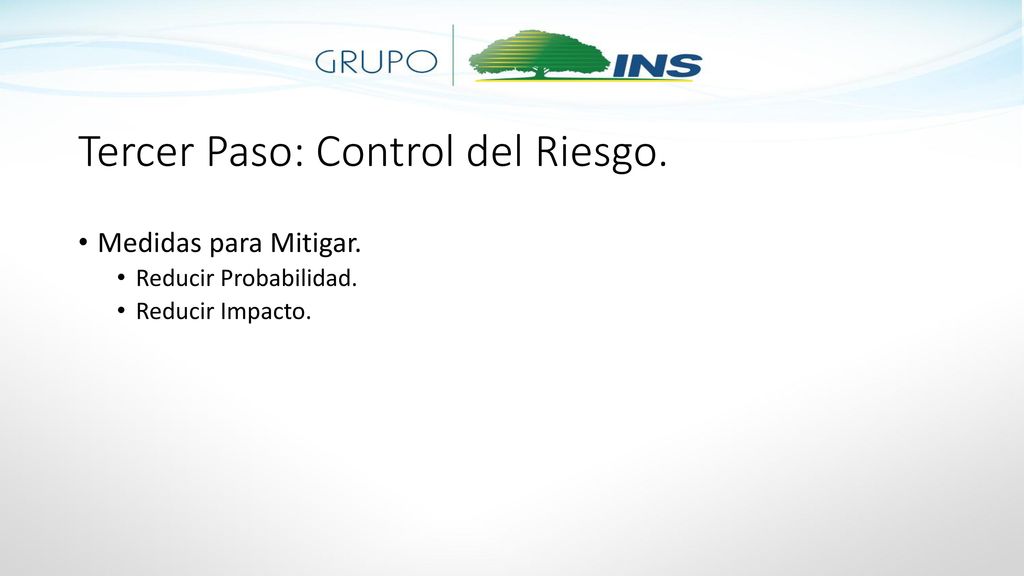 GRUPO INS

Tercer Paso: Control del Riesgo.

• Medidas para Mitigar.
  • Reducir Probabilidad.
  • Reducir Impacto.